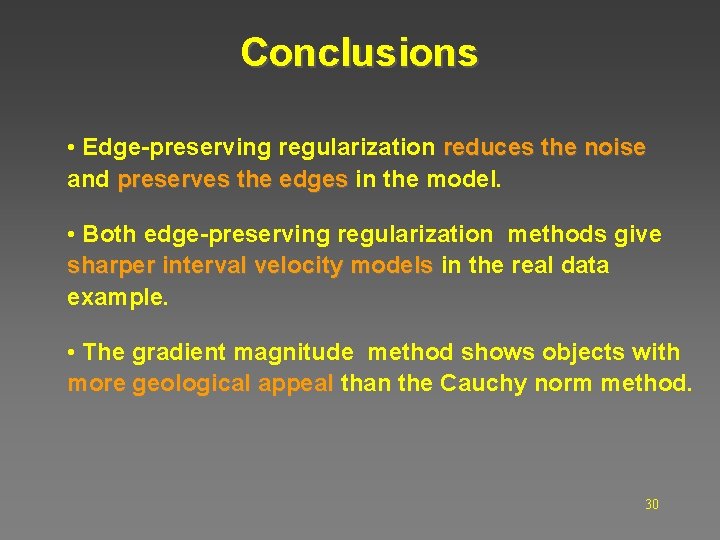 Conclusions

• Edge-preserving regularization reduces the noise and preserves the edges in the model.

• Both edge-preserving regularization methods give sharper interval velocity models in the real data example.

• The gradient magnitude method shows objects with more geological appeal than the Cauchy norm method.

30